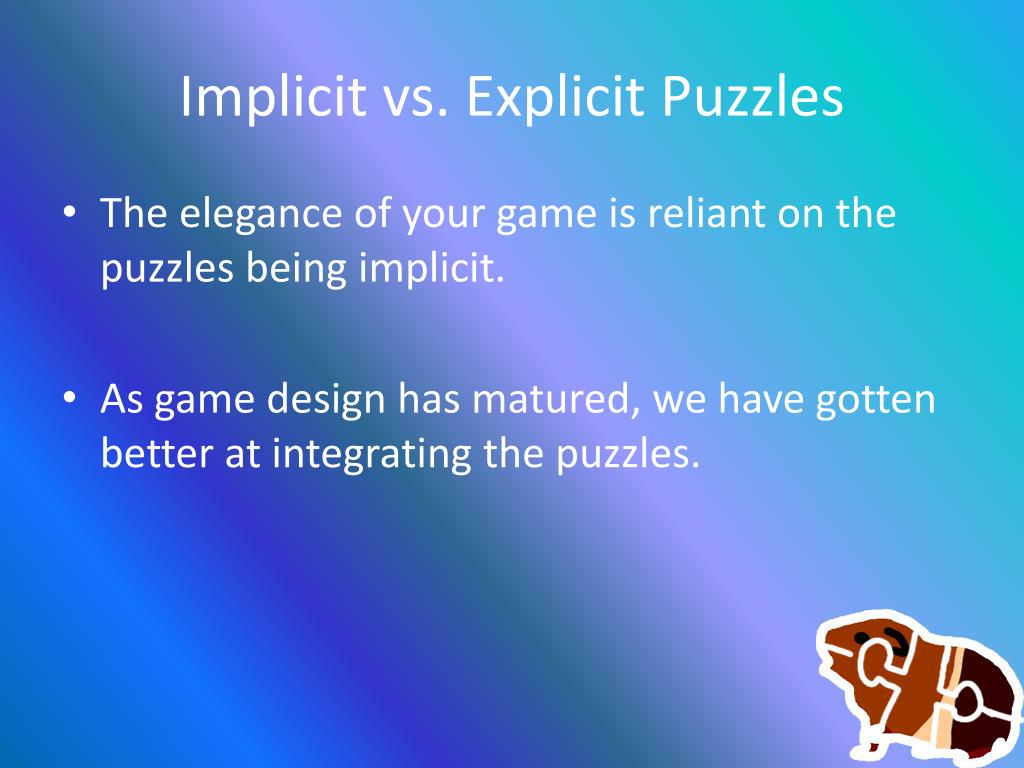 Implicit vs. Explicit Puzzles

• The elegance of your game is reliant on the puzzles being implicit.

• As game design has matured, we have gotten better at integrating the puzzles.